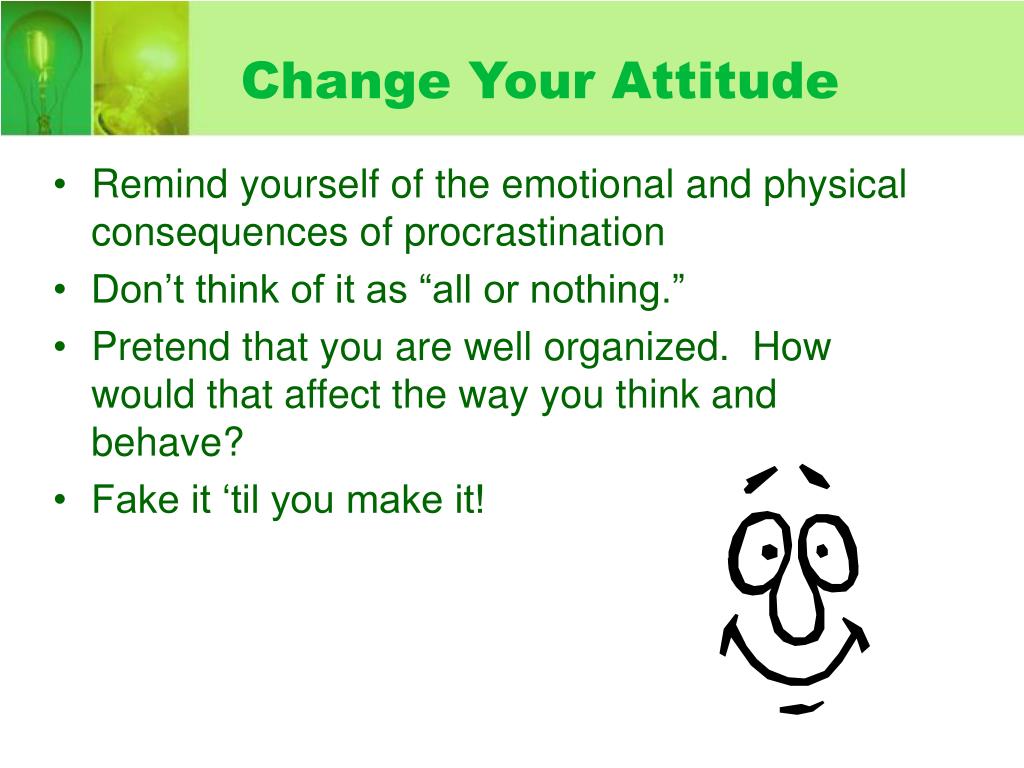 Change Your Attitude

• Remind yourself of the emotional and physical consequences of procrastination
• Don’t think of it as “all or nothing.”
• Pretend that you are well organized. How would that affect the way you think and behave?
• Fake it ‘til you make it!